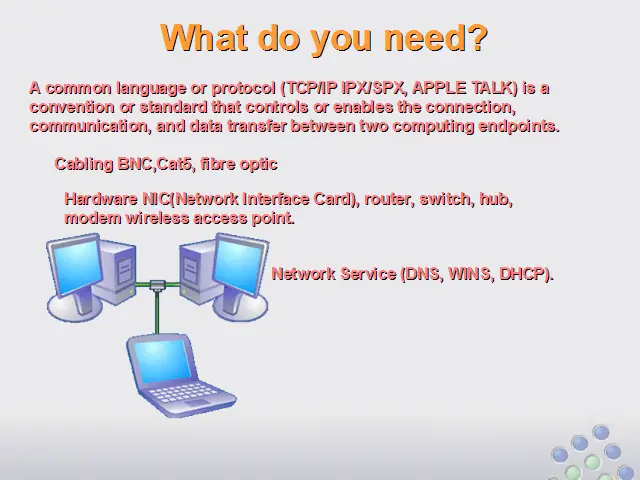 What do you need?

A common language or protocol (TCP/IP IPX/SPX, APPLE TALK) is a convention or standard that controls or enables the connection, communication, and data transfer between two computing endpoints.

Cabling BNC,Cat5, fibre optic

Hardware NIC(Network Interface Card), router, switch, hub, modem wireless access point.

Network Service (DNS, WINS, DHCP).